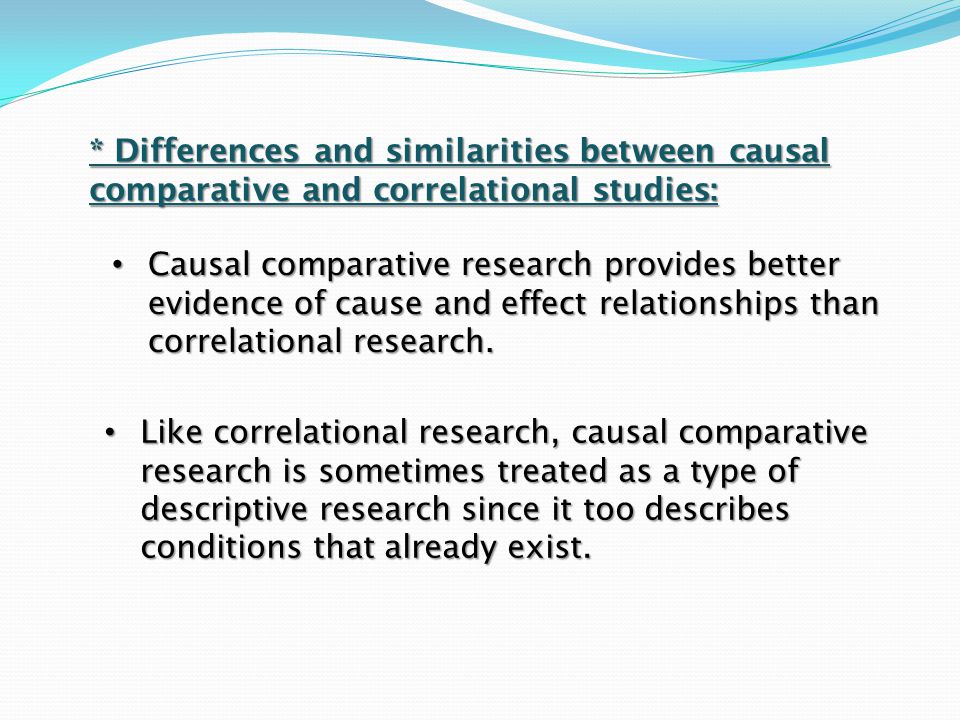 * Differences and similarities between causal comparative and correlational studies:

• Causal comparative research provides better evidence of cause and effect relationships than correlational research.

• Like correlational research, causal comparative research is sometimes treated as a type of descriptive research since it too describes conditions that already exist.